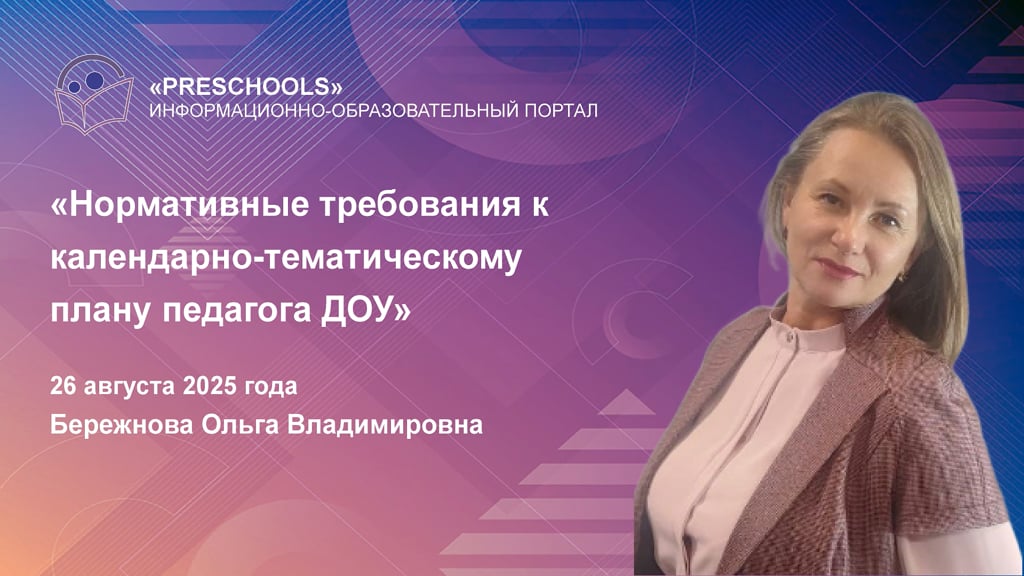 «PRESCHOOLS»
ИНФОРМАЦИОННО-ОБРАЗОВАТЕЛЬНЫЙ ПОРТАЛ

«Нормативные требования к календарно-тематическому плану педагога ДОУ»

26 августа 2025 года
Бережнова Ольга Владимировна